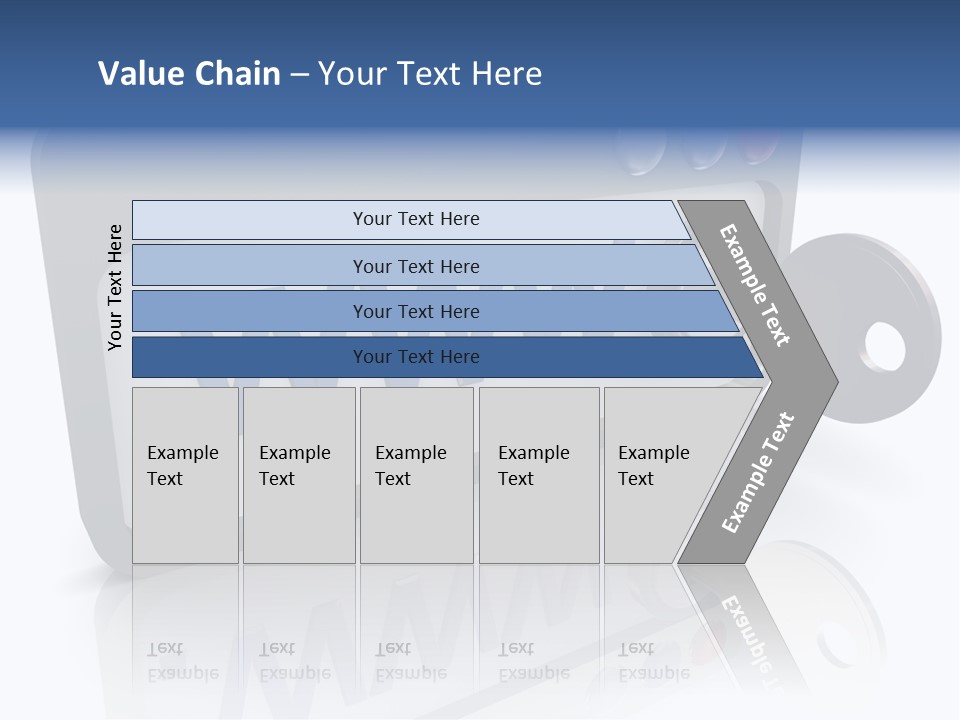 Value Chain – Your Text Here

Your Text Here

Your Text Here

Your Text Here

Your Text Here

Your Text Here

Example Text

Example Text

Example Text

Example Text

Example Text

Example Text

Example Text